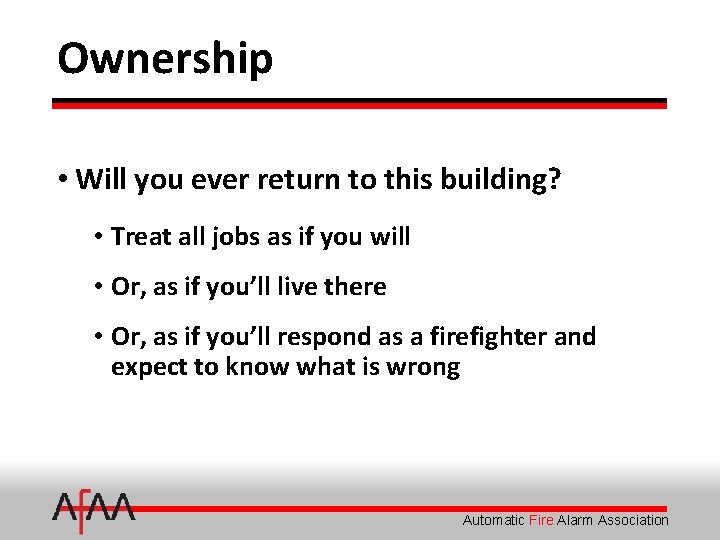 Ownership

• Will you ever return to this building?

• Treat all jobs as if you will

• Or, as if you'll live there

• Or, as if you'll respond as a firefighter and expect to know what is wrong

AFAA

Automatic Fire Alarm Association